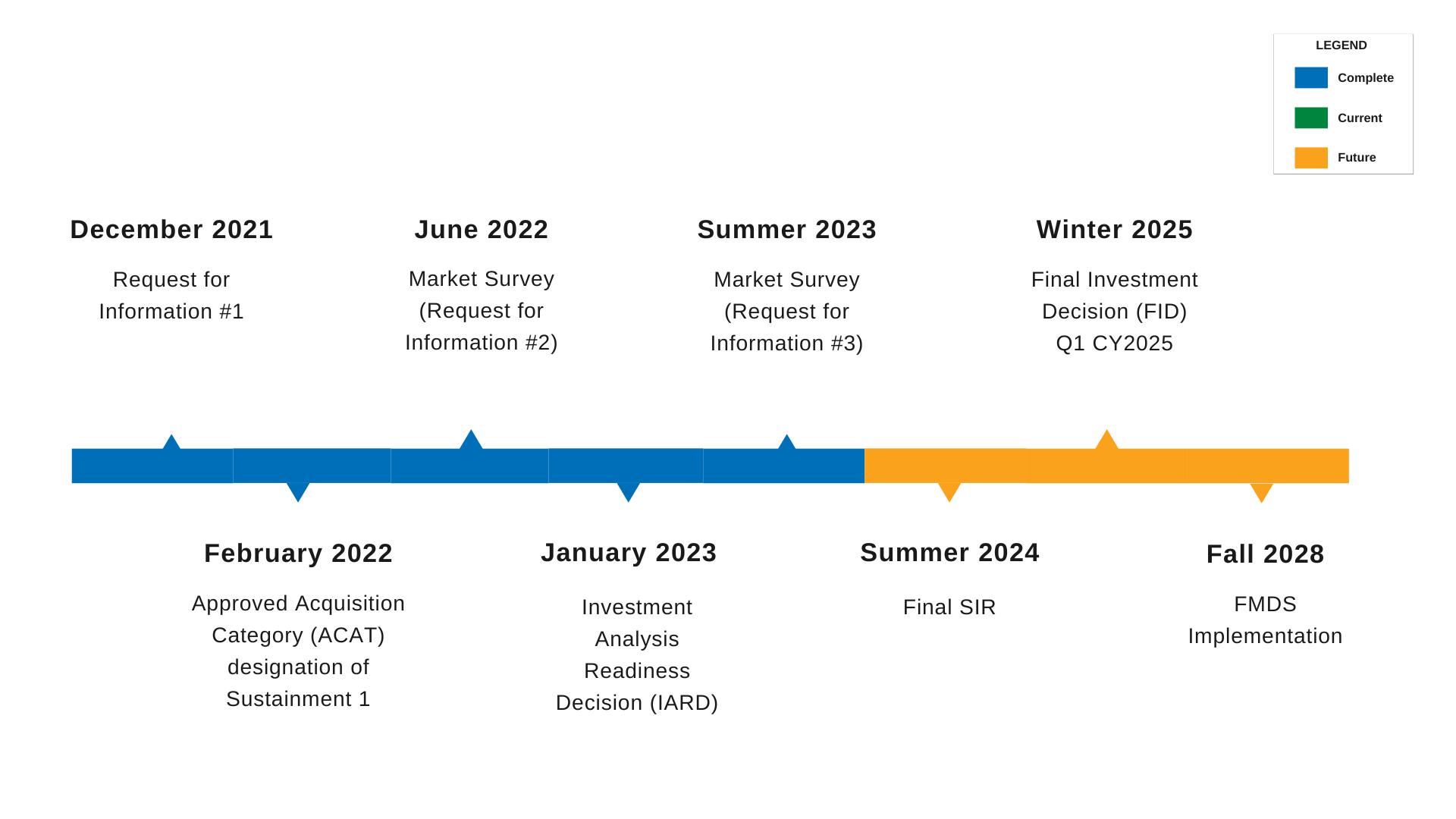 LEGEND
Complete
Current
Future

December 2021
Request for Information #1

June 2022
Market Survey (Request for Information #2)

Summer 2023
Market Survey (Request for Information #3)

Winter 2025
Final Investment Decision (FID) Q1 CY2025

February 2022
Approved Acquisition Category (ACAT) designation of Sustainment 1

January 2023
Investment Analysis Readiness Decision (IARD)

Summer 2024
Final SIR

Fall 2028
FMDS Implementation